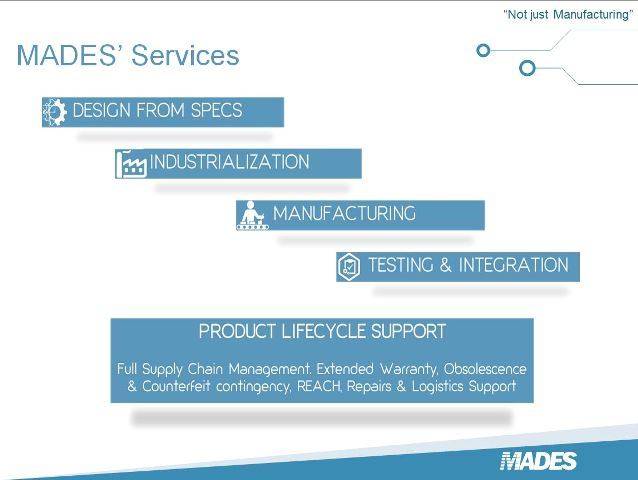 "Not just Manufacturing"

MADES' Services

DESIGN FROM SPECS

INDUSTRIALIZATION

MANUFACTURING

TESTING & INTEGRATION

PRODUCT LIFECYCLE SUPPORT

Full Supply Chain Management. Extended Warranty, Obsolescence & Counterfeit contingency, REACH, Repairs & Logistics Support

MADES